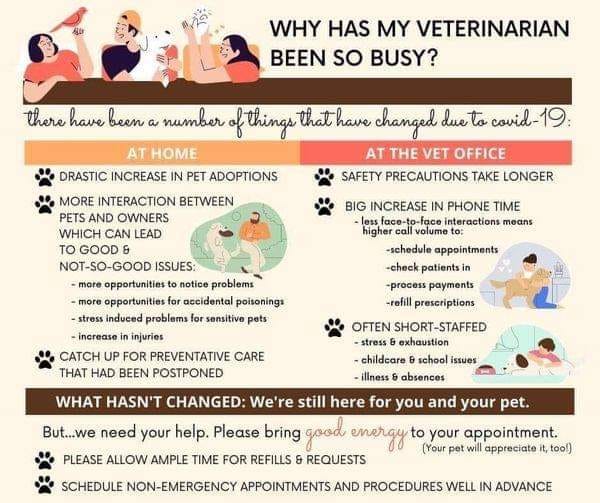 WHY HAS MY VETERINARIAN BEEN SO BUSY?

there have been a number of things that have changed due to covid-19:

AT HOME

DRASTIC INCREASE IN PET ADOPTIONS

MORE INTERACTION BETWEEN PETS AND OWNERS WHICH CAN LEAD TO GOOD & NOT-SO-GOOD ISSUES:
- more opportunities to notice problems
- more opportunities for accidental poisonings
- stress induced problems for sensitive pets
- increase in injuries

CATCH UP FOR PREVENTATIVE CARE THAT HAD BEEN POSTPONED

AT THE VET OFFICE

SAFETY PRECAUTIONS TAKE LONGER

BIG INCREASE IN PHONE TIME
- less face-to-face interactions means higher call volume to:
-schedule appointments
-check patients in
-process payments
-refill prescriptions

OFTEN SHORT-STAFFED
- stress & exhaustion
- childcare & school issues
- illness & absences

WHAT HASN'T CHANGED: We're still here for you and your pet.

But...we need your help. Please bring good energy to your appointment.
(Your pet will appreciate it, too!)

PLEASE ALLOW AMPLE TIME FOR REFILLS & REQUESTS

SCHEDULE NON-EMERGENCY APPOINTMENTS AND PROCEDURES WELL IN ADVANCE